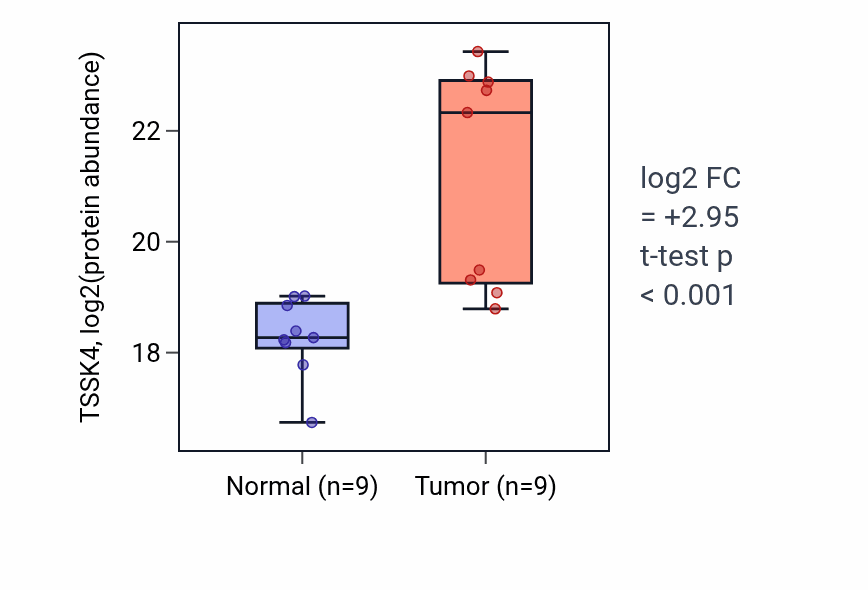 TSSK4, log2(protein abundance)

22

20

18

Normal (n=9)

Tumor (n=9)

log2 FC
= +2.95
t-test p
< 0.001